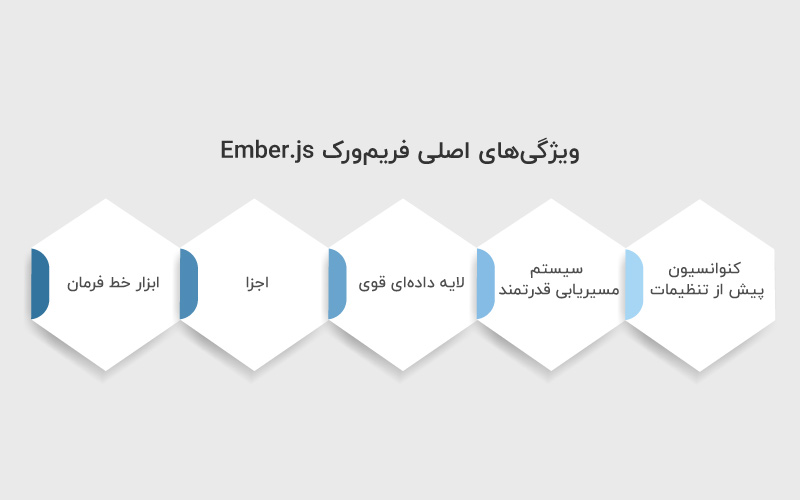 ویژگی‌های اصلی فریم‌ورک Ember.js

کنوانسیون پیش از تنظیمات

سیستم مسیریابی قدرتمند

لایه داده‌ای قوی

اجزا

ابزار خط فرمان